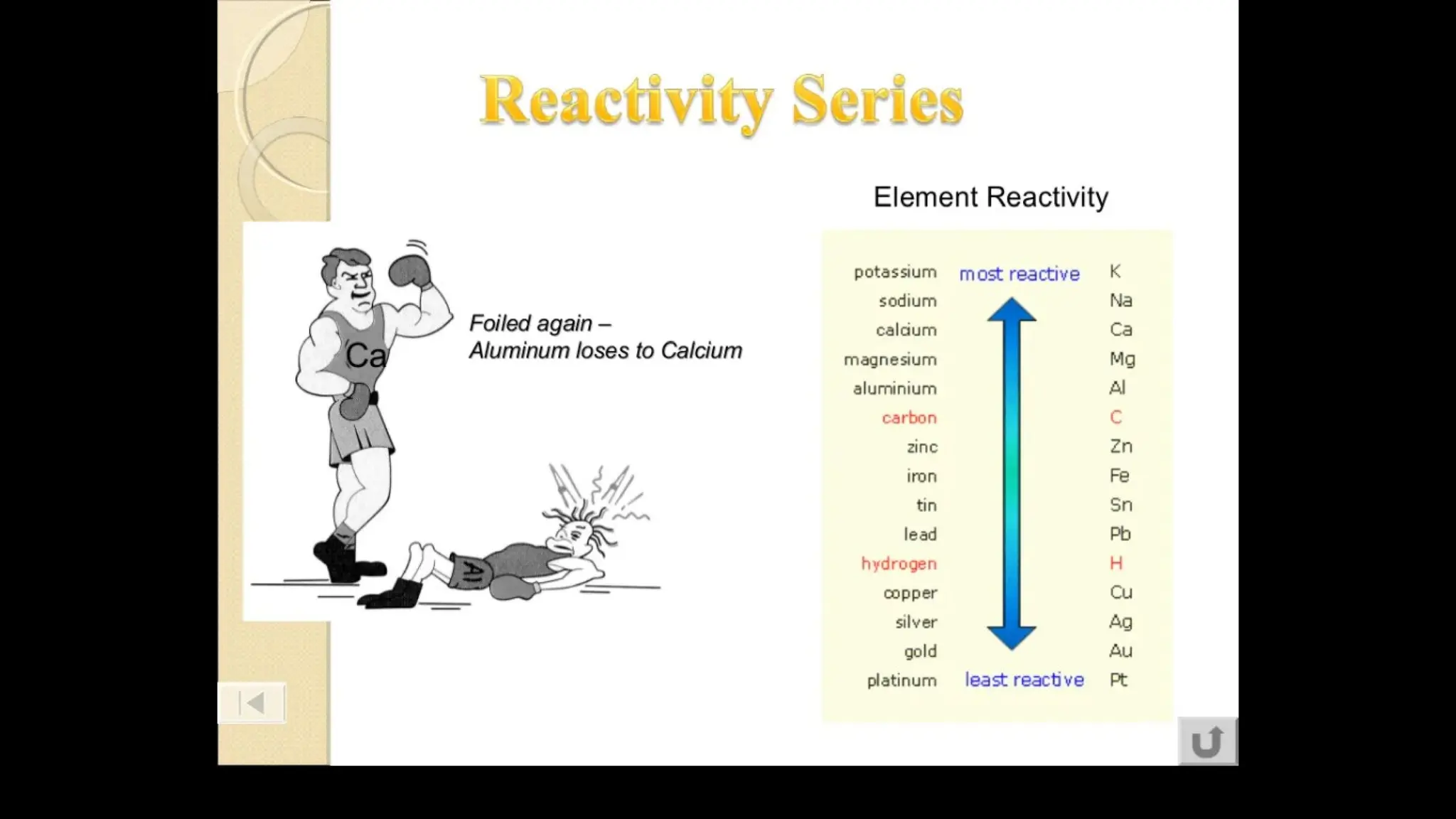 Reactivity Series

Ca

Al

Foiled again – Aluminum loses to Calcium

Element Reactivity

| | | |
|---|---|---|
| potassium | most reactive | K |
| sodium | | Na |
| calcium | | Ca |
| magnesium | | Mg |
| aluminium | | Al |
| carbon | | C |
| zinc | | Zn |
| iron | | Fe |
| tin | | Sn |
| lead | | Pb |
| hydrogen | | H |
| copper | | Cu |
| silver | | Ag |
| gold | | Au |
| platinum | least reactive | Pt |